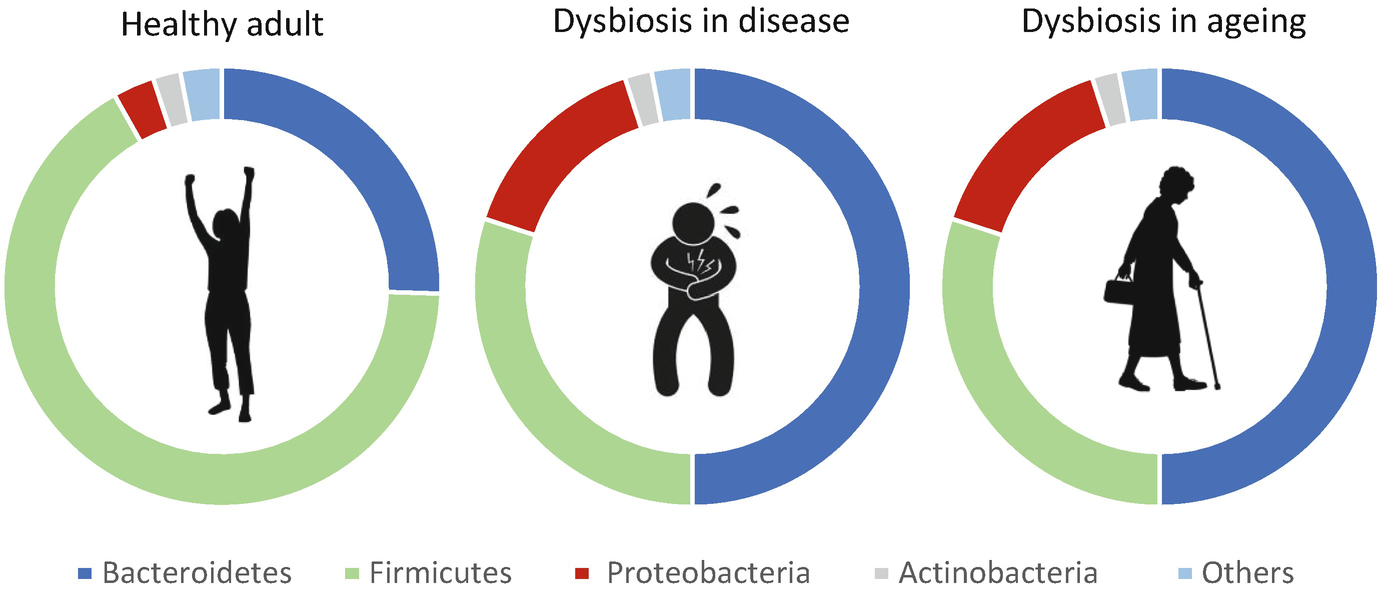 Healthy adult

Dysbiosis in disease

Dysbiosis in ageing

Bacteroidetes Firmicutes Proteobacteria Actinobacteria Others